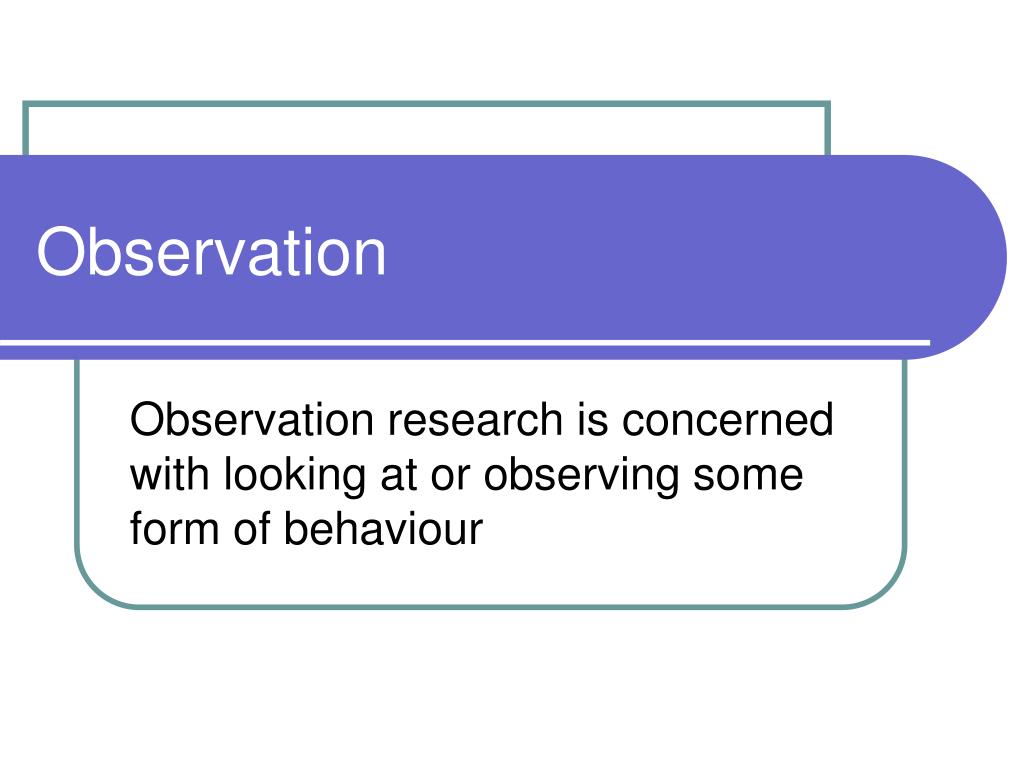 Observation

Observation research is concerned with looking at or observing some form of behaviour